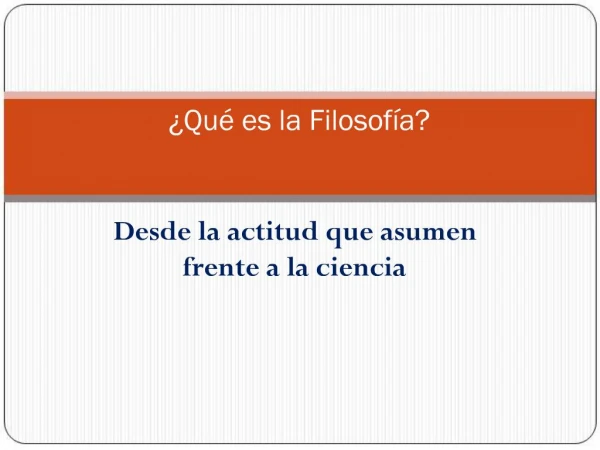 ¿Qué es la Filosofía?

Desde la actitud que asumen frente a la ciencia